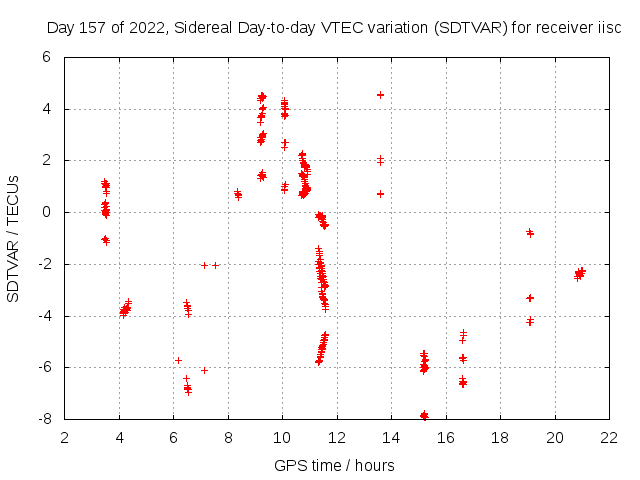 Day 157 of 2022, Sidereal Day-to-day VTEC variation (SDTVAR) for receiver iisc

SDTVAR / TECUs

6
4
2
0
-2
-4
-6
-8

2 4 6 8 10 12 14 16 18 20 22

GPS time / hours